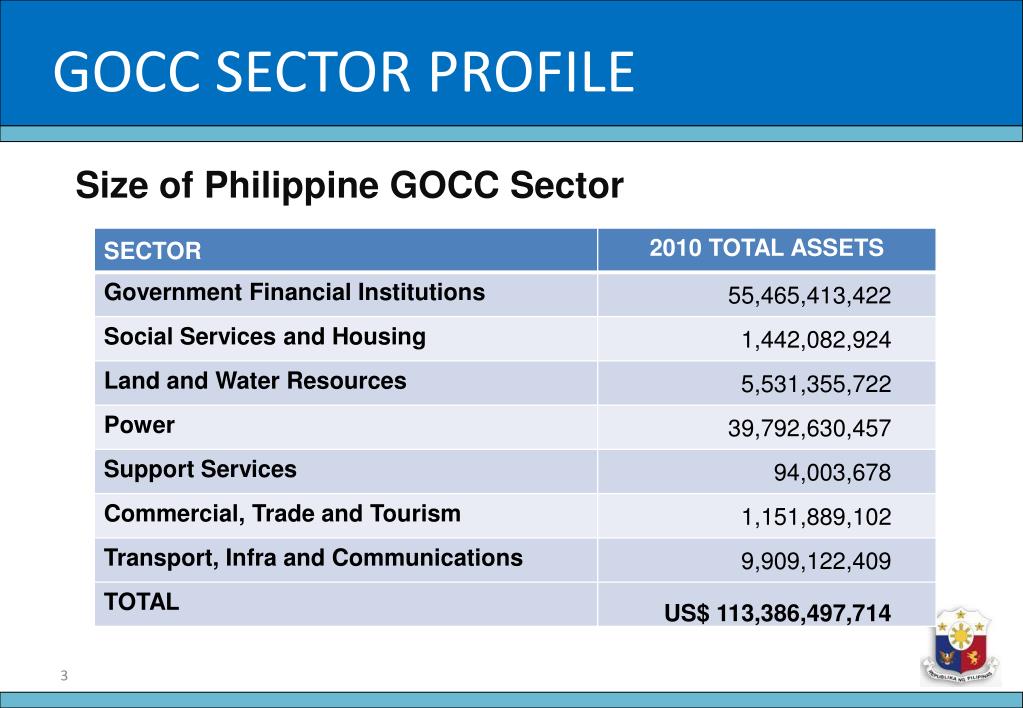 GOCC SECTOR PROFILE

Size of Philippine GOCC Sector

| SECTOR | 2010 TOTAL ASSETS |
|---|---|
| Government Financial Institutions | 55,465,413,422 |
| Social Services and Housing | 1,442,082,924 |
| Land and Water Resources | 5,531,355,722 |
| Power | 39,792,630,457 |
| Support Services | 94,003,678 |
| Commercial, Trade and Tourism | 1,151,889,102 |
| Transport, Infra and Communications | 9,909,122,409 |
| TOTAL | US$ 113,386,497,714 |

3

REPUBLIKA NG PILIPINAS